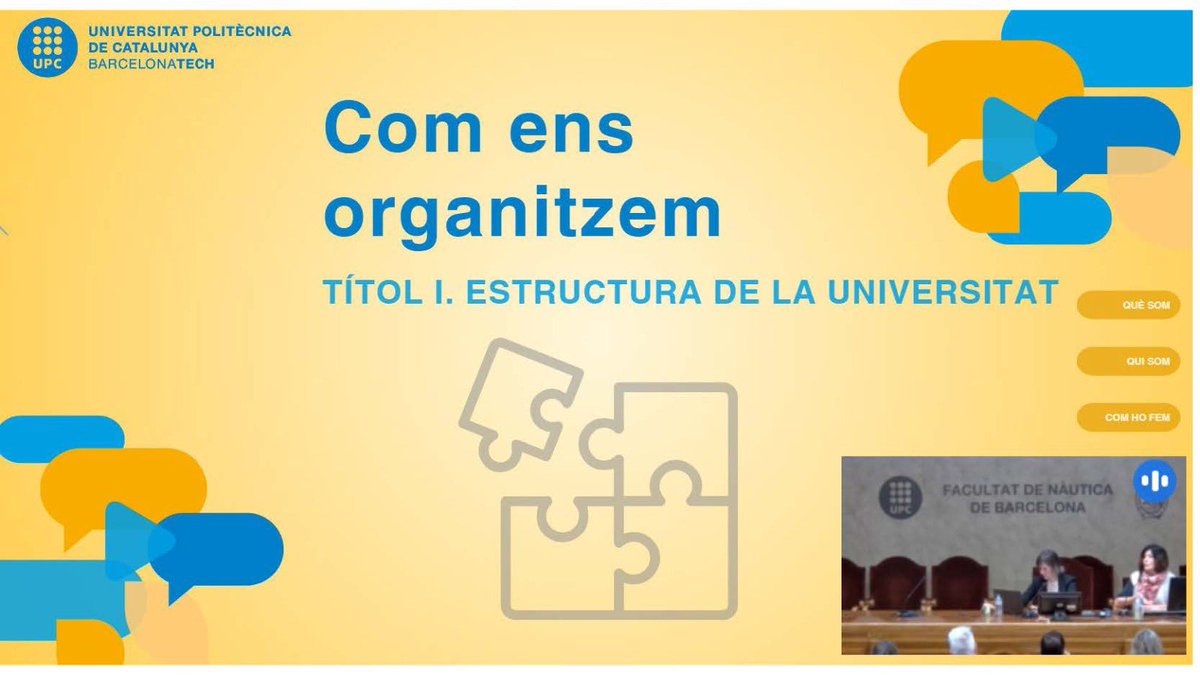 UPC
UNIVERSITAT POLITÈCNICA
DE CATALUNYA
BARCELONATECH

Com ens organitzem

TÍTOL I. ESTRUCTURA DE LA UNIVERSITAT

QUÈ SOM

QUI SOM

COM HO FEM

UPC
FACULTAT DE NÀUTICA
DE BARCELONA